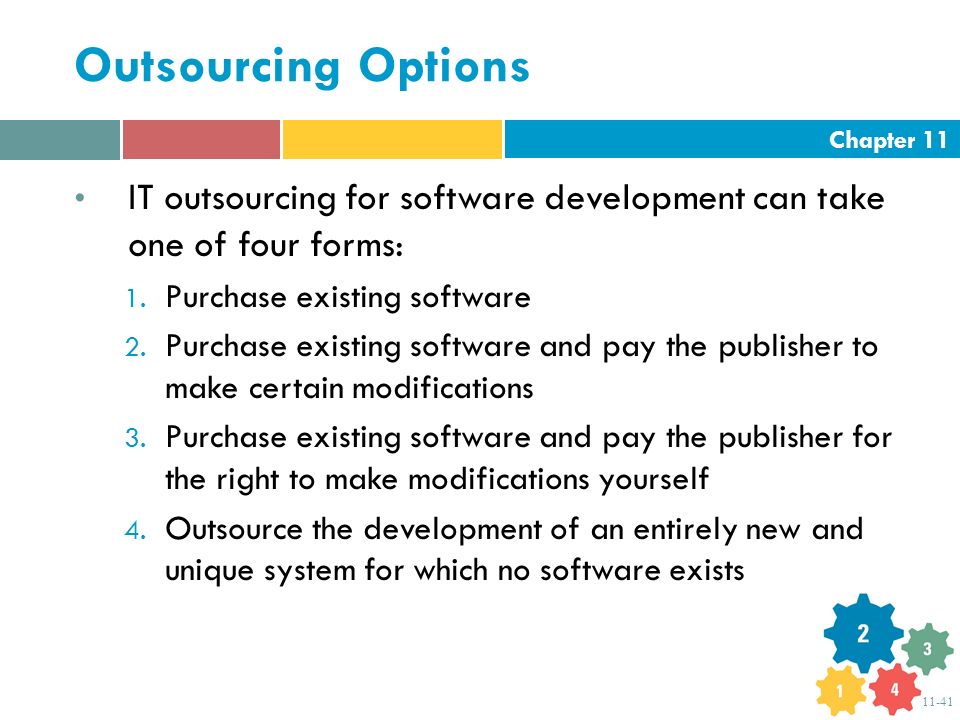 Outsourcing Options

Chapter 11

• IT outsourcing for software development can take one of four forms:

1. Purchase existing software
2. Purchase existing software and pay the publisher to make certain modifications
3. Purchase existing software and pay the publisher for the right to make modifications yourself
4. Outsource the development of an entirely new and unique system for which no software exists

2
3
1
4

11-41